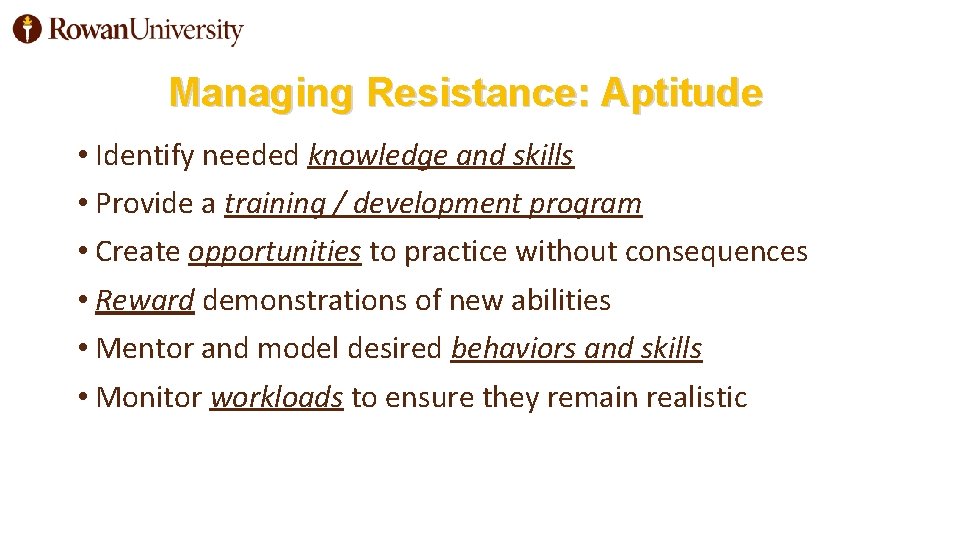 RowanUniversity

Managing Resistance: Aptitude

• Identify needed knowledge and skills
• Provide a training / development program
• Create opportunities to practice without consequences
• Reward demonstrations of new abilities
• Mentor and model desired behaviors and skills
• Monitor workloads to ensure they remain realistic